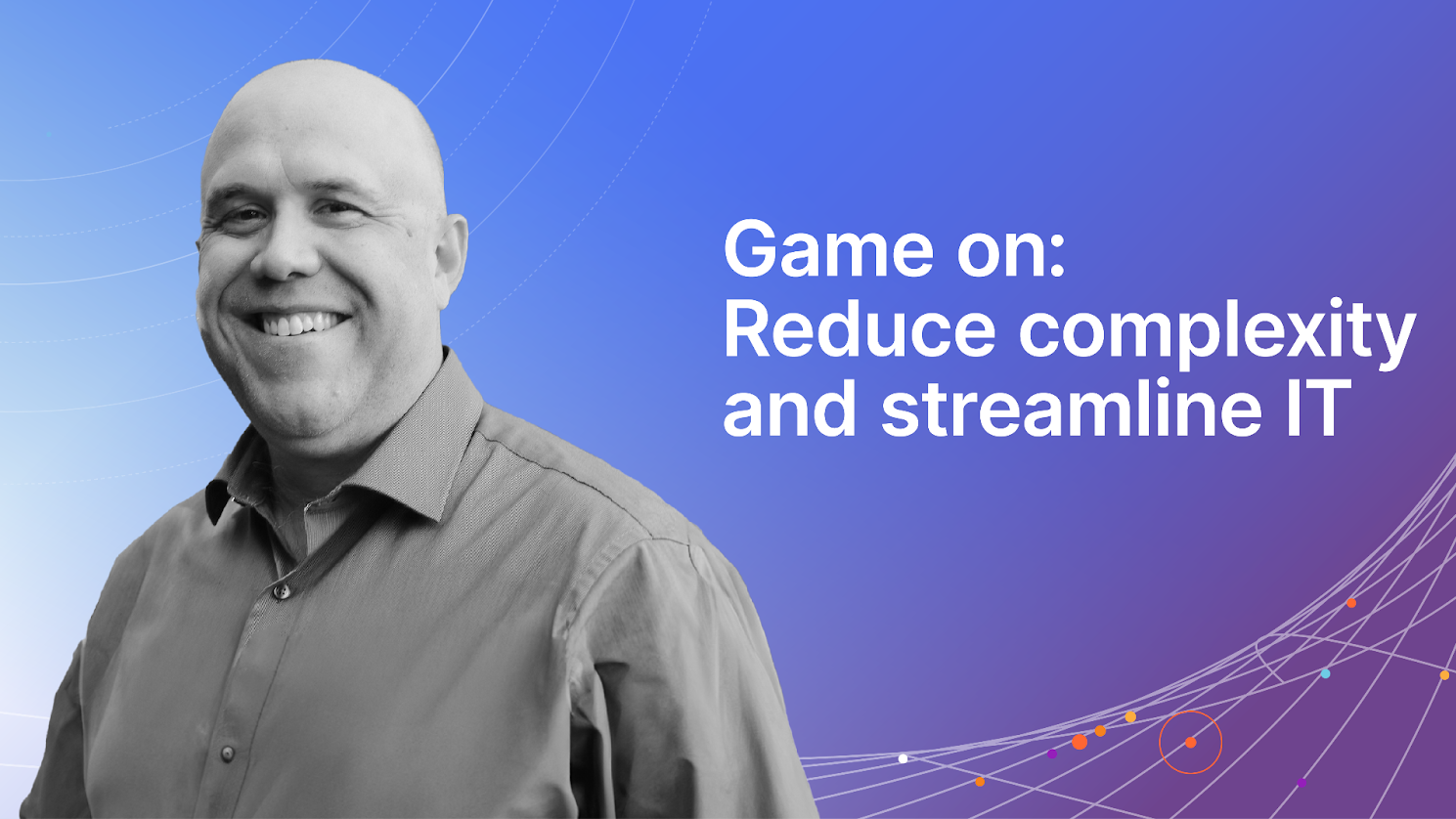 Game on:
Reduce complexity and streamline IT